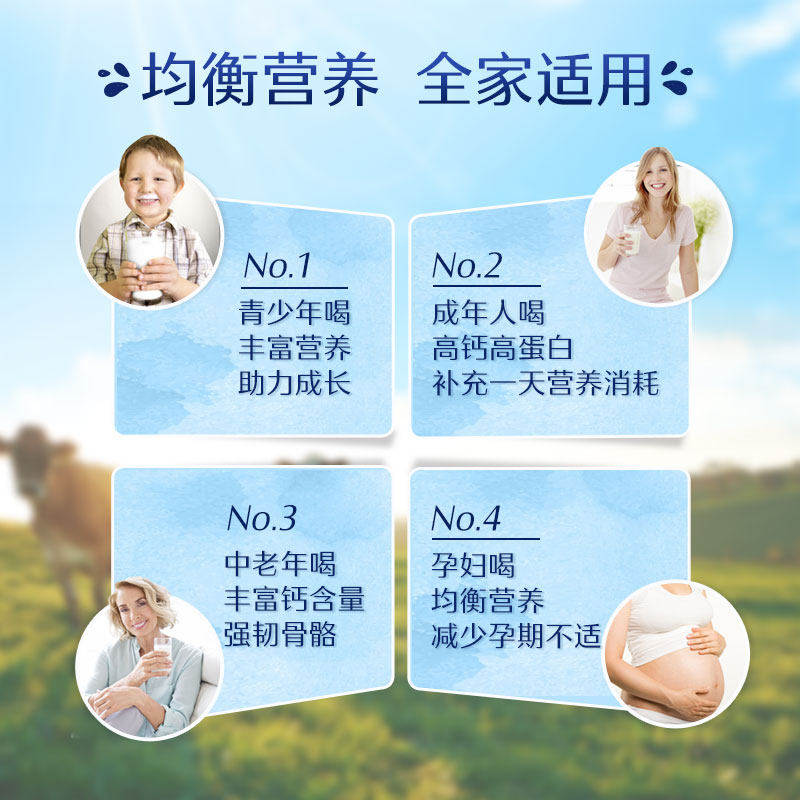 均衡营养 全家适用

No.1
青少年喝
丰富营养
助力成长

No.2
成年人喝
高钙高蛋白
补充一天营养消耗

No.3
中老年喝
丰富钙含量
强韧骨骼

No.4
孕妇喝
均衡营养
减少孕期不适